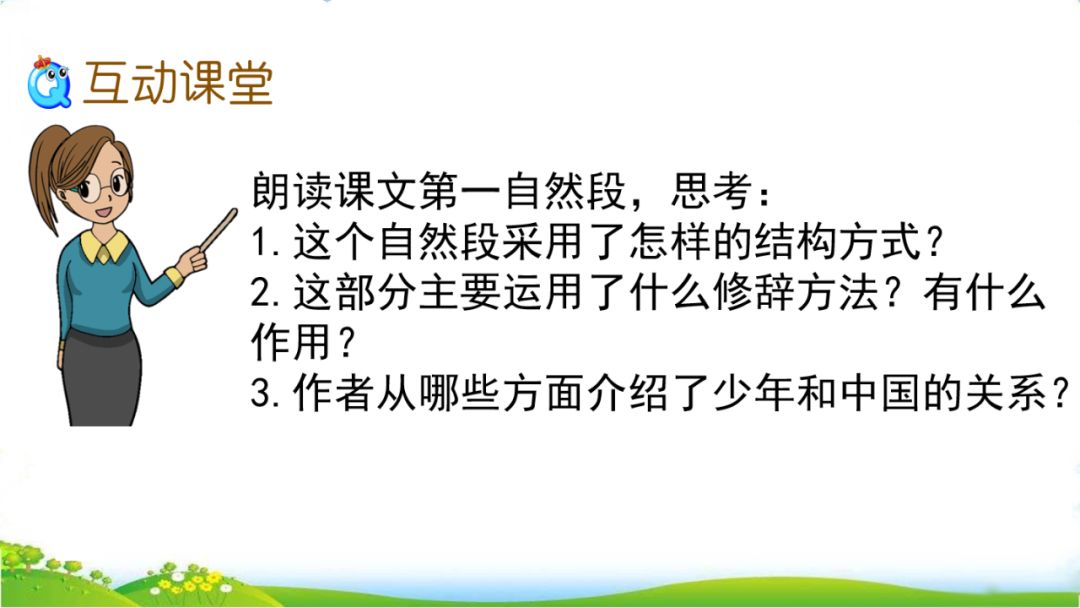 互动课堂

朗读课文第一自然段，思考：
1.这个自然段采用了怎样的结构方式？
2.这部分主要运用了什么修辞方法？有什么作用？
3.作者从哪些方面介绍了少年和中国的关系？